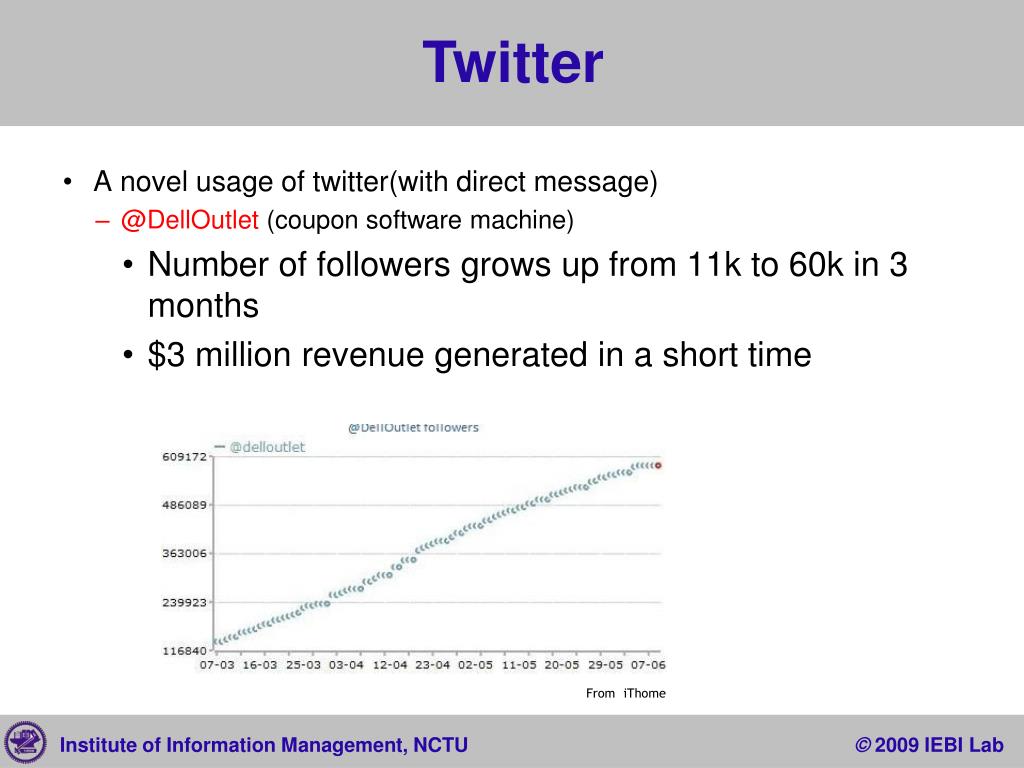 Twitter

• A novel usage of twitter(with direct message)
– @DellOutlet (coupon software machine)
• Number of followers grows up from 11k to 60k in 3 months
• $3 million revenue generated in a short time

@DellOutlet followers
— @delloutlet
609172
486089
363006
239923
116840
07-03 16-03 25-03 03-04 12-04 23-04 02-05 11-05 20-05 29-05 07-06

From iThome

Institute of Information Management, NCTU
© 2009 IEBI Lab